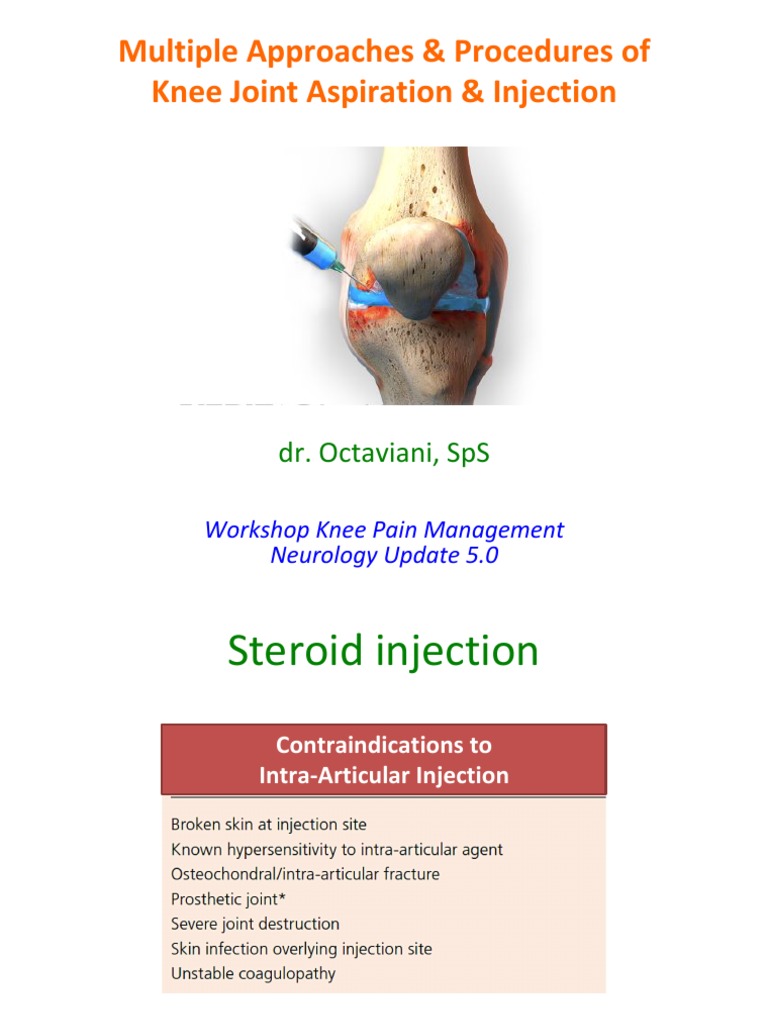 Multiple Approaches & Procedures of Knee Joint Aspiration & Injection

dr. Octaviani, SpS

Workshop Knee Pain Management
Neurology Update 5.0

Steroid injection

Contraindications to Intra-Articular Injection

Broken skin at injection site
Known hypersensitivity to intra-articular agent
Osteochondral/intra-articular fracture
Prosthetic joint*
Severe joint destruction
Skin infection overlying injection site
Unstable coagulopathy